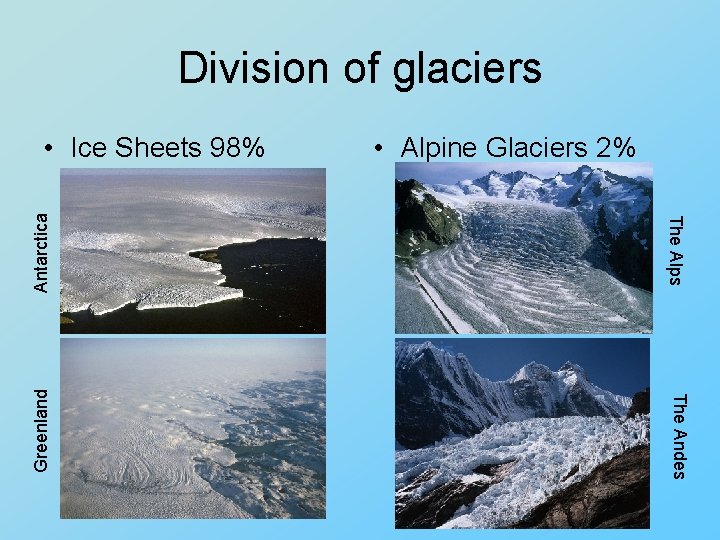 Division of glaciers

• Ice Sheets 98%

Antarctica

Greenland

• Alpine Glaciers 2%

The Alps

The Andes